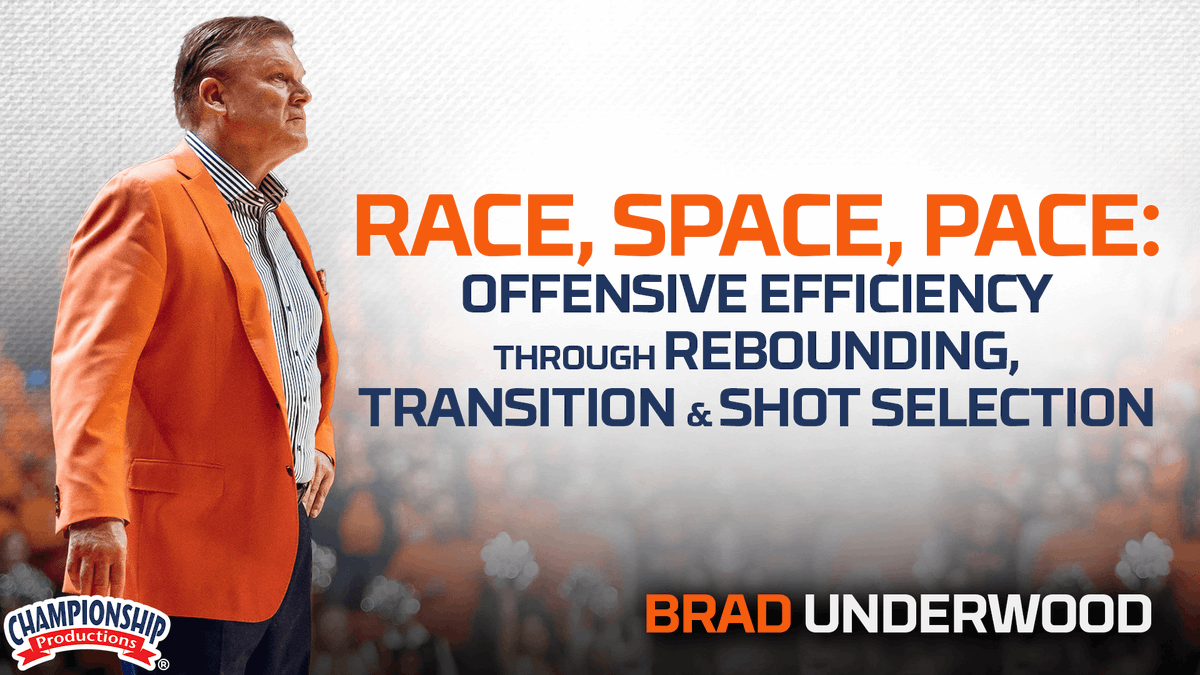 RACE, SPACE, PACE:
OFFENSIVE EFFICIENCY
THROUGH REBOUNDING,
TRANSITION & SHOT SELECTION

BRAD UNDERWOOD

CHAMPIONSHIP Productions ®